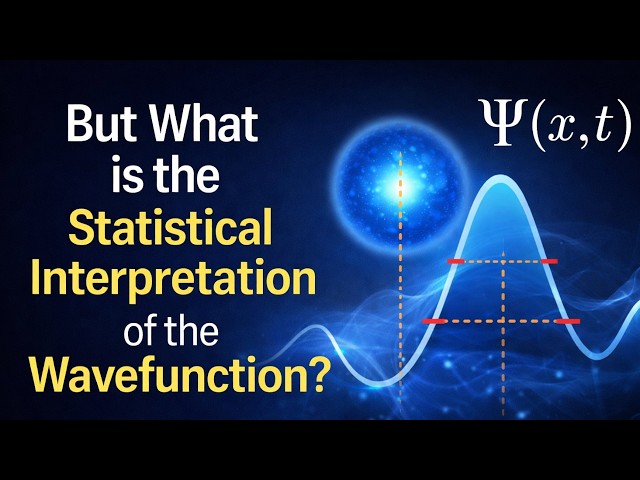 But What is the Statistical Interpretation of the Wavefunction?

$\Psi(x,t)$